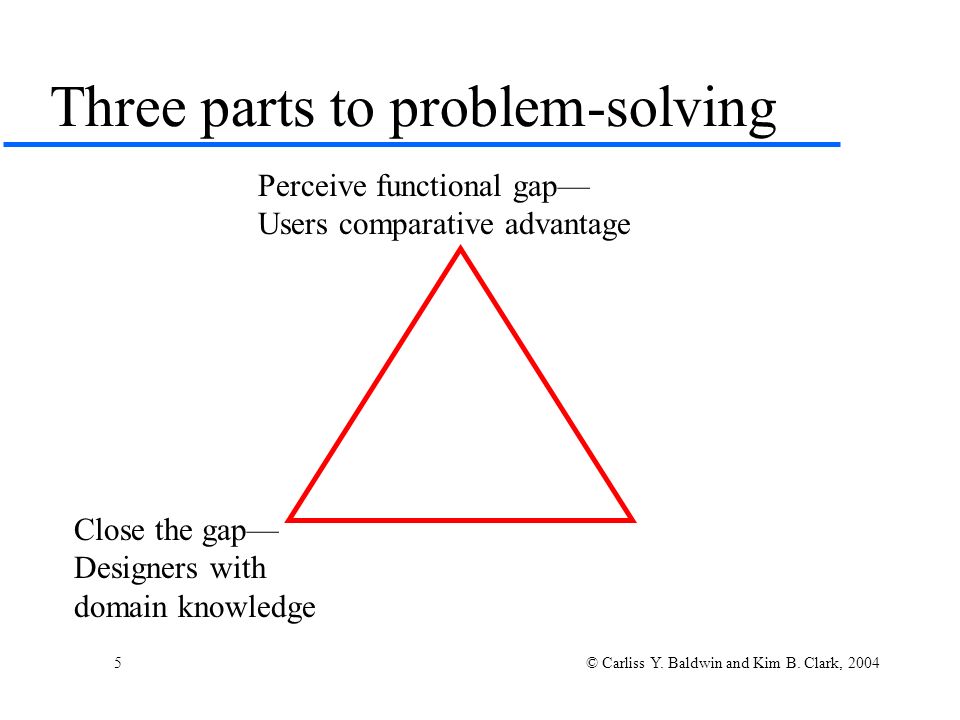 Three parts to problem-solving

Perceive functional gap—
Users comparative advantage

Close the gap—
Designers with
domain knowledge

5

© Carliss Y. Baldwin and Kim B. Clark, 2004